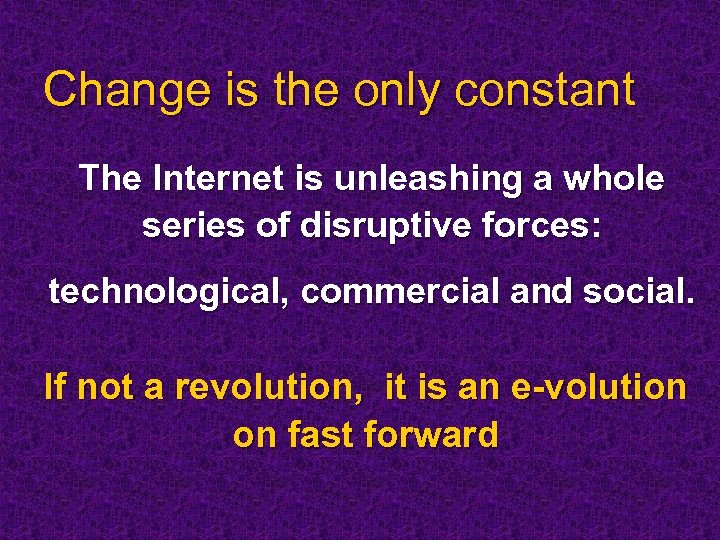 Change is the only constant

The Internet is unleashing a whole series of disruptive forces:

technological, commercial and social.

If not a revolution, it is an e-volution on fast forward